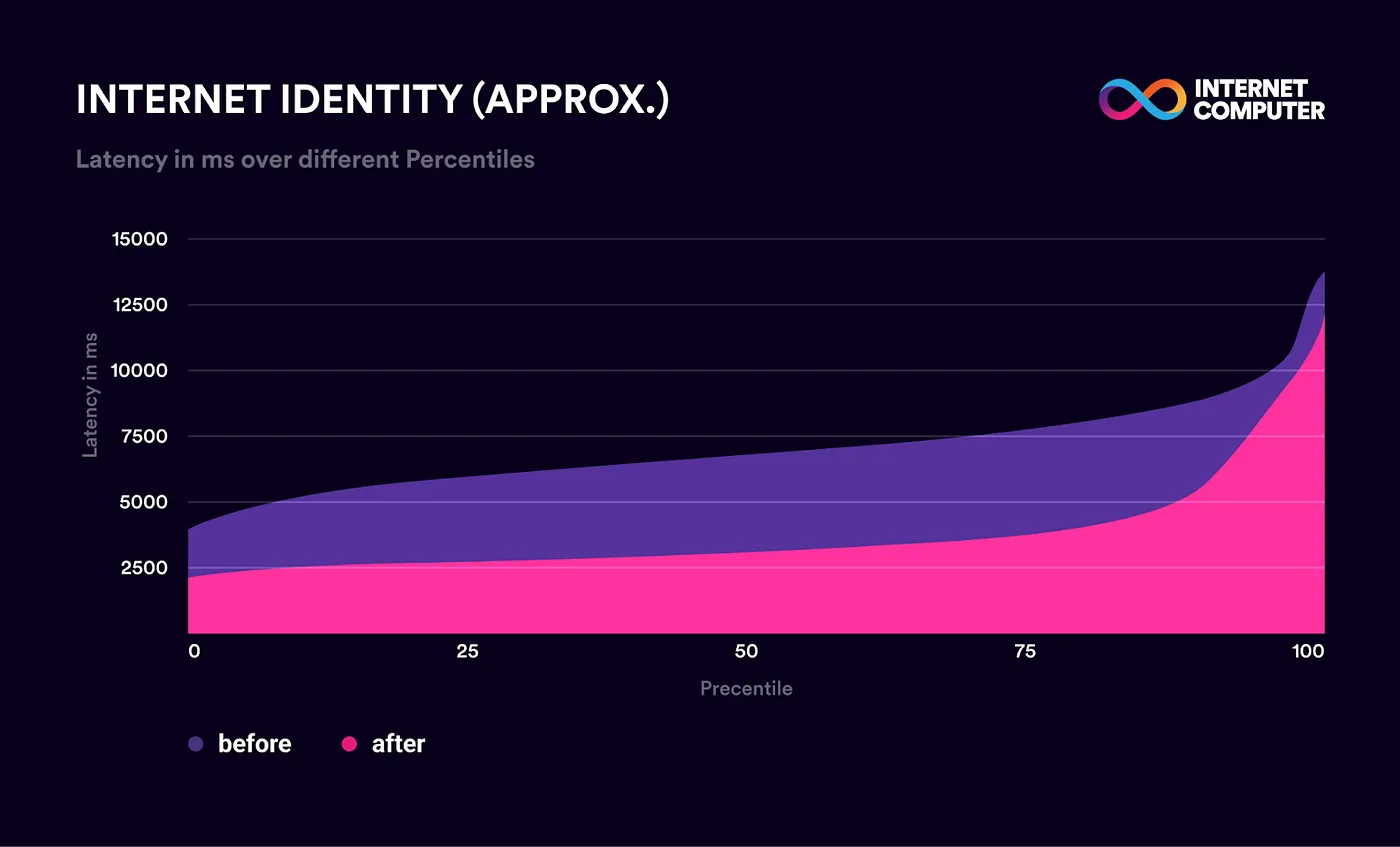 INTERNET IDENTITY (APPROX.)

INTERNET COMPUTER

Latency in ms over different Percentiles

15000
12500
10000
7500
5000
2500

Latency in ms

0
25
50
75
100

Precentile

before
after